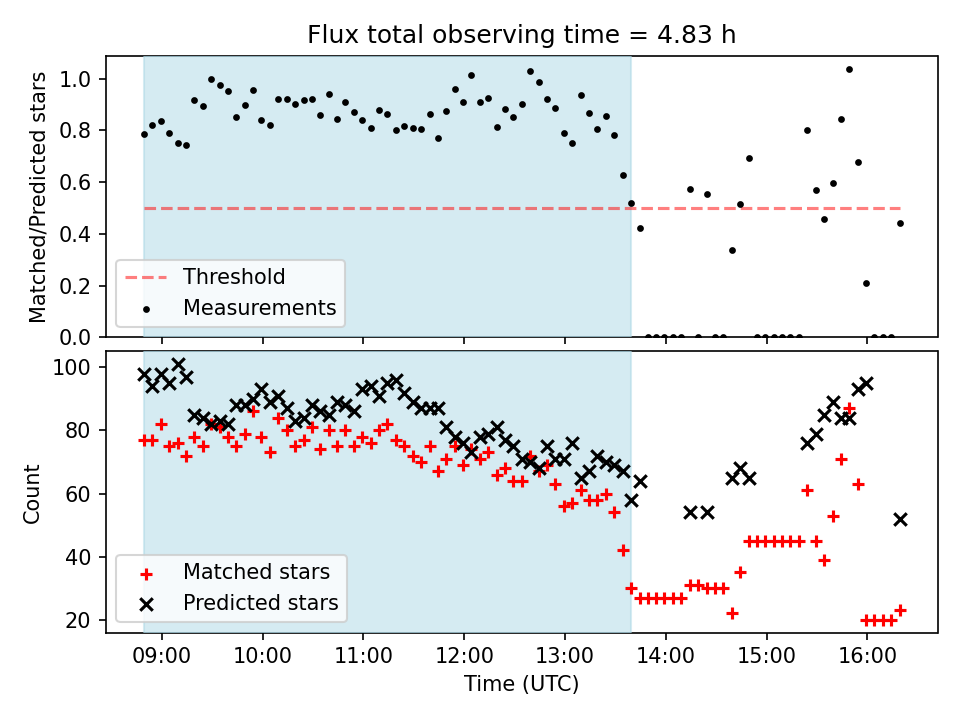 Flux total observing time = 4.83 h

Matched/Predicted stars

1.0
0.8
0.6
0.4
0.2
0.0

Threshold
Measurements

Count

100
80
60
40
20

Matched stars
Predicted stars

09:00
10:00
11:00
12:00
13:00
14:00
15:00
16:00

Time (UTC)